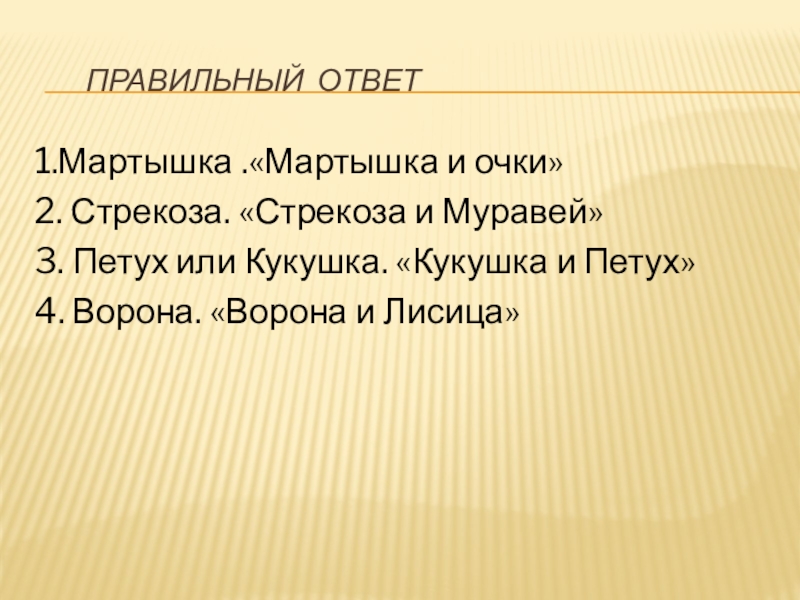 ПРАВИЛЬНЫЙ ОТВЕТ

1.Мартышка .«Мартышка и очки»
2. Стрекоза. «Стрекоза и Муравей»
3. Петух или Кукушка. «Кукушка и Петух»
4. Ворона. «Ворона и Лисица»